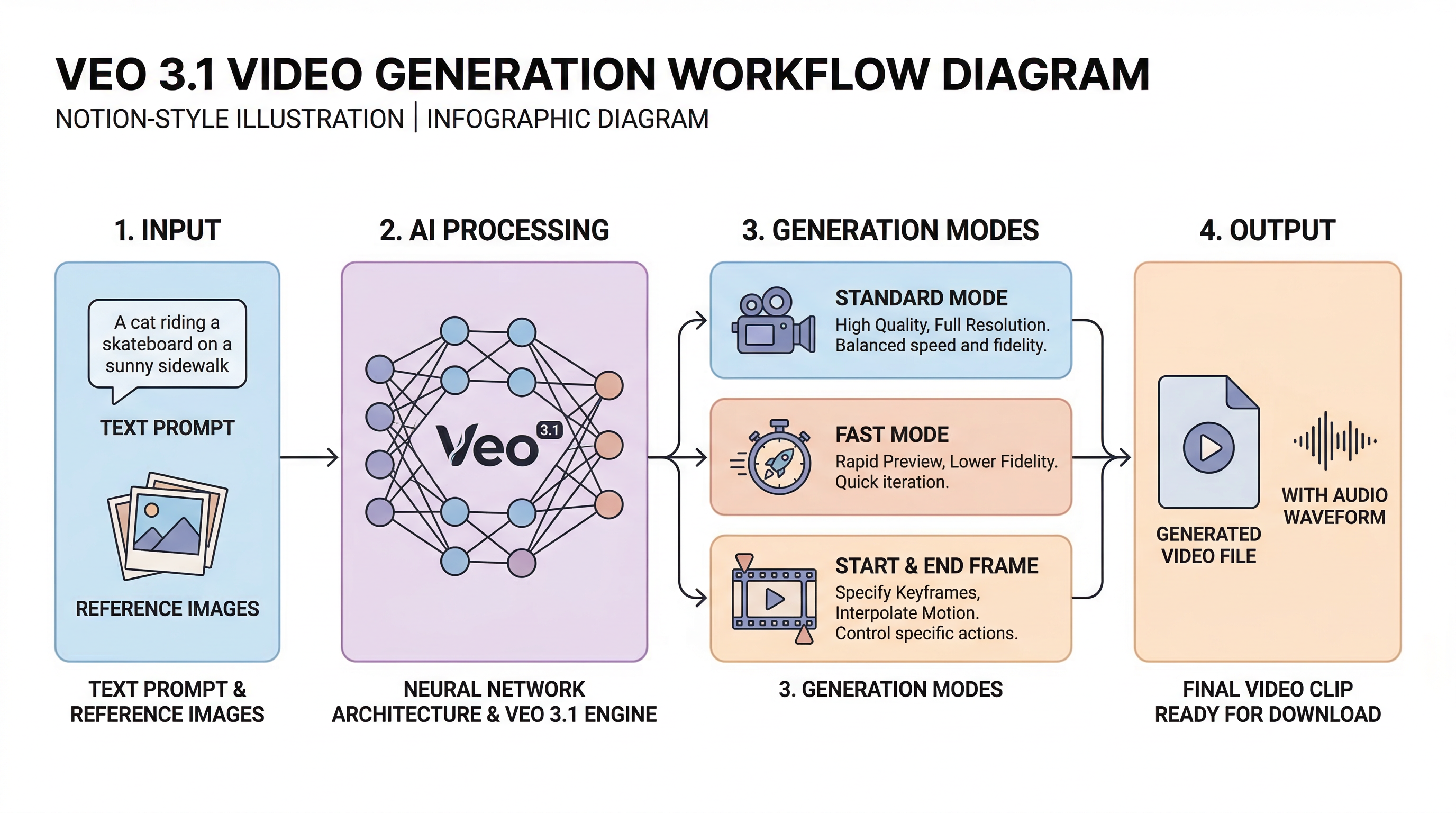 VEO 3.1 VIDEO GENERATION WORKFLOW DIAGRAM
NOTION-STYLE ILLUSTRATION | INFOGRAPHIC DIAGRAM

1. INPUT

A cat riding a skateboard on a sunny sidewalk

TEXT PROMPT

REFERENCE IMAGES

TEXT PROMPT & REFERENCE IMAGES

2. AI PROCESSING

Veo 3.1

NEURAL NETWORK ARCHITECTURE & VEO 3.1 ENGINE

3. GENERATION MODES

STANDARD MODE
High Quality, Full Resolution. Balanced speed and fidelity.

FAST MODE
Rapid Preview, Lower Fidelity. Quick iteration.

START & END FRAME
Specify Keyframes, Interpolate Motion. Control specific actions.

3. GENERATION MODES

4. OUTPUT

GENERATED VIDEO FILE

WITH AUDIO WAVEFORM

FINAL VIDEO CLIP READY FOR DOWNLOAD